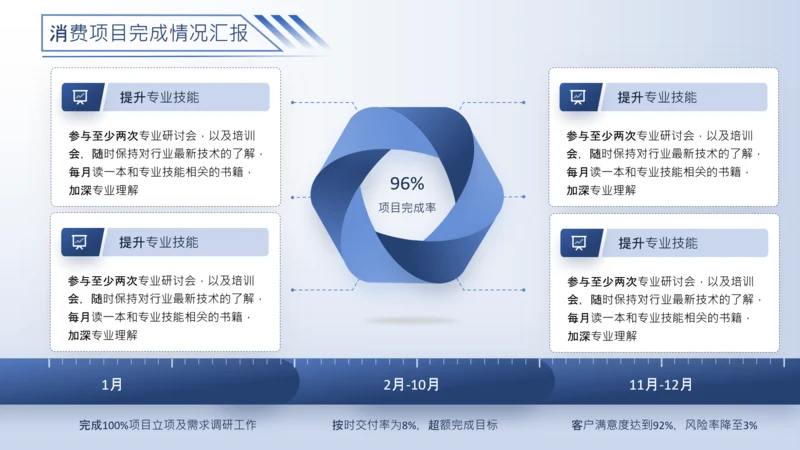 消费项目完成情况汇报

提升专业技能

参与至少两次专业研讨会，以及培训会，随时保持对行业最新技术的了解，每月读一本和专业技能相关的书籍，加深专业理解

提升专业技能

参与至少两次专业研讨会，以及培训会，随时保持对行业最新技术的了解，每月读一本和专业技能相关的书籍，加深专业理解

96%
项目完成率

提升专业技能

参与至少两次专业研讨会，以及培训会，随时保持对行业最新技术的了解，每月读一本和专业技能相关的书籍，加深专业理解

提升专业技能

参与至少两次专业研讨会，以及培训会，随时保持对行业最新技术的了解，每月读一本和专业技能相关的书籍，加深专业理解

1月

2月-10月

11月-12月

完成100%项目立项及需求调研工作

按时交付率为8%，超额完成目标

客户满意度达到92%，风险率降至3%